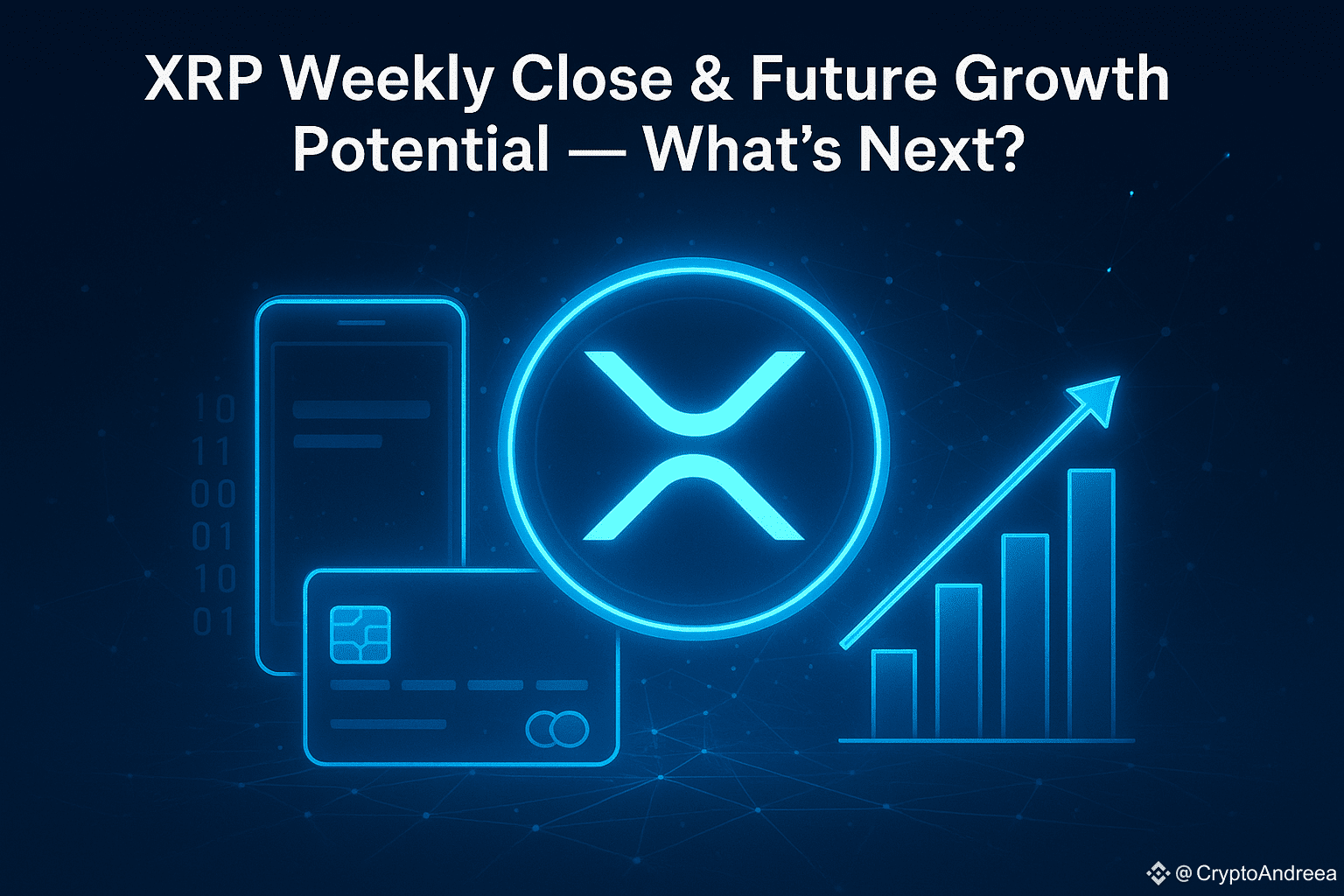 XRP Weekly Close & Future Growth Potential — What's Next?

10
11
00
01
10
01

@CryptoAndreea